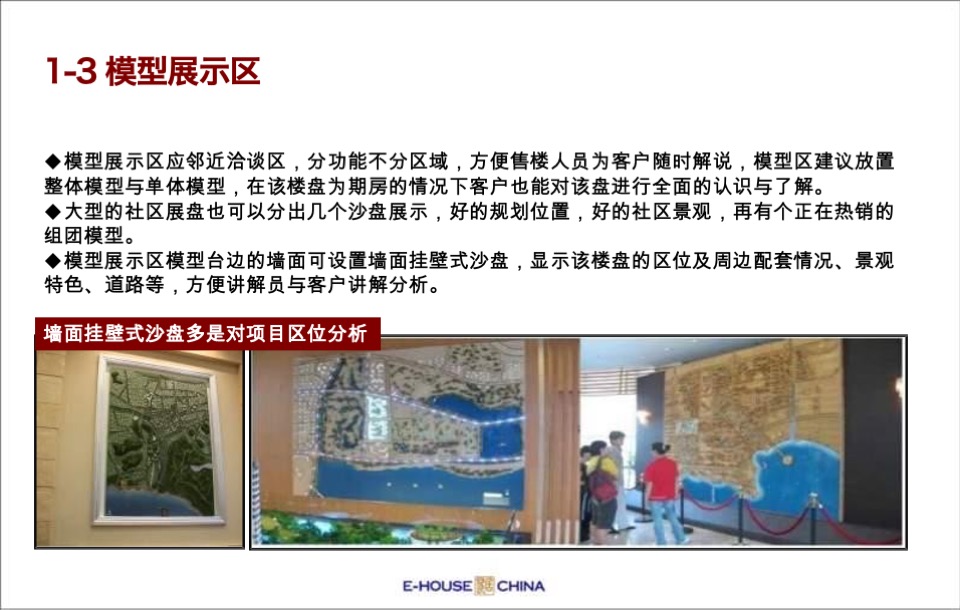 1-3 模型展示区

◆模型展示区应邻近洽谈区，分功能不分区域，方便售楼人员为客户随时解说，模型区建议放置整体模型与单体模型，在该楼盘为期房的情况下客户也能对该盘进行全面的认识与了解。
◆大型的社区展盘也可以分出几个沙盘展示，好的规划位置，好的社区景观，再有个正在热销的组团模型。
◆模型展示区模型台边的墙面可设置墙面挂壁式沙盘，显示该楼盘的区位及周边配套情况、景观特色、道路等，方便讲解员与客户讲解分析。

墙面挂壁式沙盘多是对项目区位分析

E-HOUSE CHINA